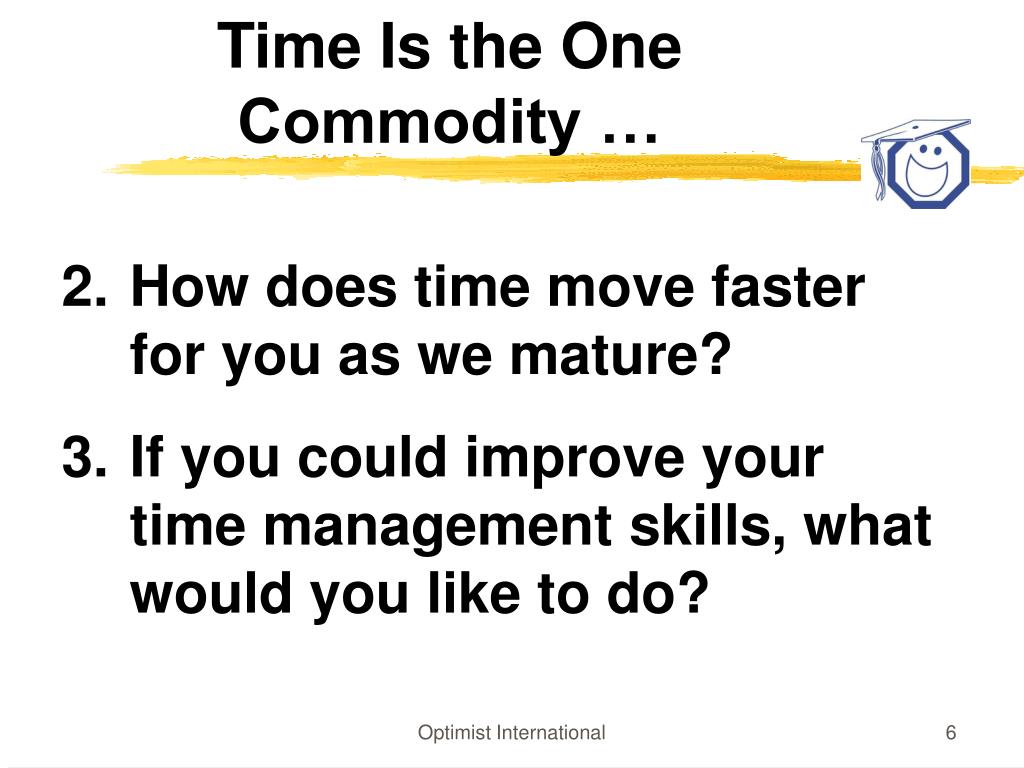 Time Is the One Commodity …

2. How does time move faster for you as we mature?

3. If you could improve your time management skills, what would you like to do?

Optimist International

6